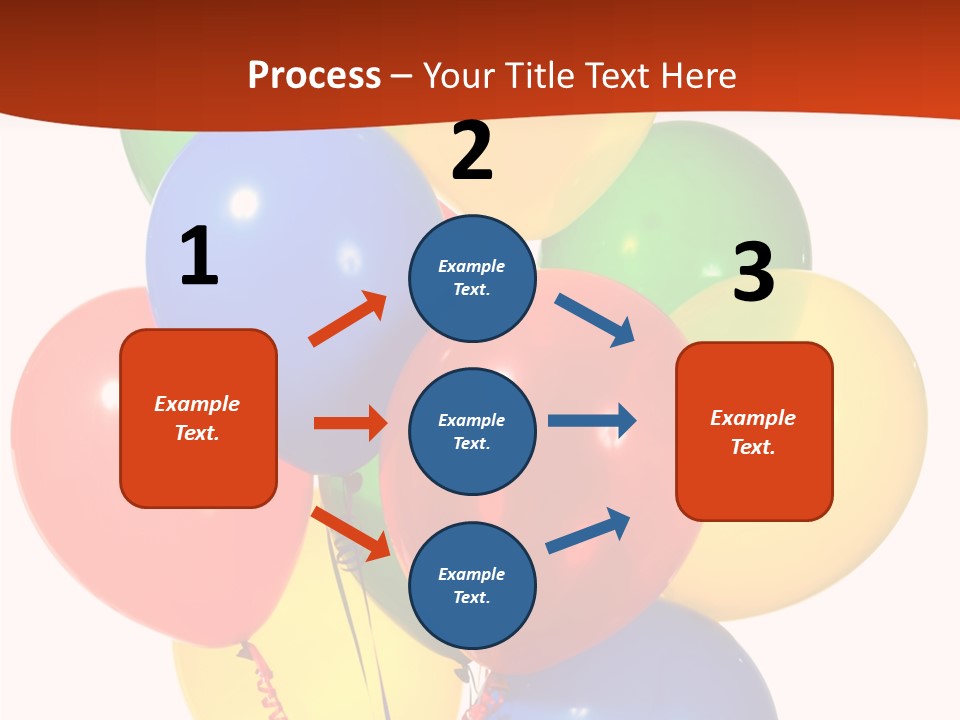 Process – Your Title Text Here

1

Example Text.

2

Example Text.

Example Text.

Example Text.

3

Example Text.